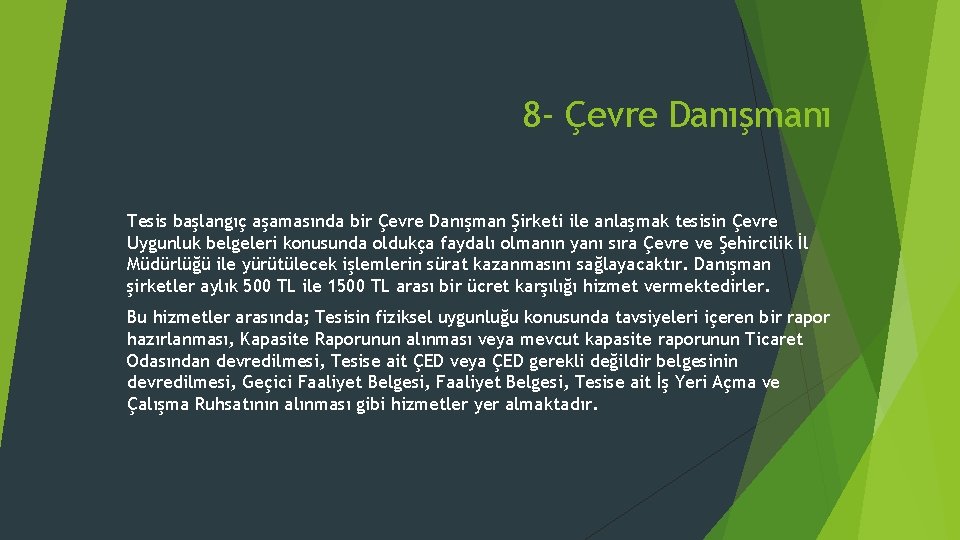 8- Çevre Danışmanı

Tesis başlangıç aşamasında bir Çevre Danışman Şirketi ile anlaşmak tesisin Çevre Uygunluk belgeleri konusunda oldukça faydalı olmanın yanı sıra Çevre ve Şehircilik İl Müdürlüğü ile yürütülecek işlemlerin sürat kazanmasını sağlayacaktır. Danışman şirketler aylık 500 TL ile 1500 TL arası bir ücret karşılığı hizmet vermektedirler.

Bu hizmetler arasında; Tesisin fiziksel uygunluğu konusunda tavsiyeleri içeren bir rapor hazırlanması, Kapasite Raporunun alınması veya mevcut kapasite raporunun Ticaret Odasından devredilmesi, Tesise ait ÇED veya ÇED gerekli değildir belgesinin devredilmesi, Geçici Faaliyet Belgesi, Faaliyet Belgesi, Tesise ait İş Yeri Açma ve Çalışma Ruhsatının alınması gibi hizmetler yer almaktadır.